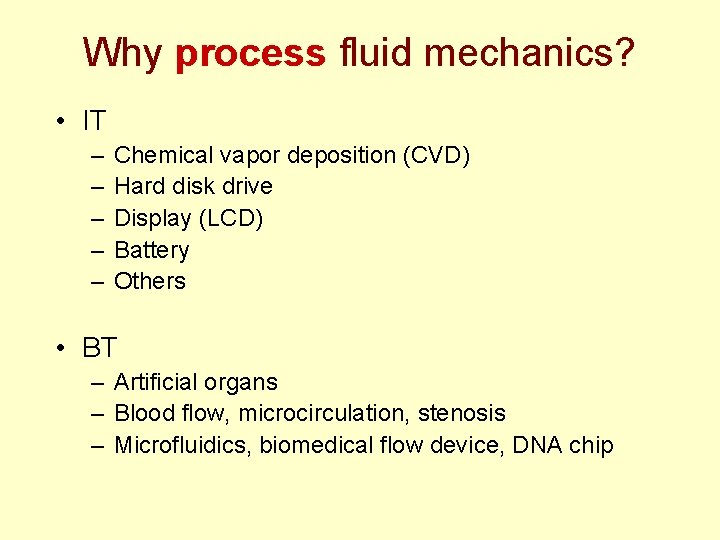 Why process fluid mechanics?

• IT
– Chemical vapor deposition (CVD)
– Hard disk drive
– Display (LCD)
– Battery
– Others

• BT
– Artificial organs
– Blood flow, microcirculation, stenosis
– Microfluidics, biomedical flow device, DNA chip